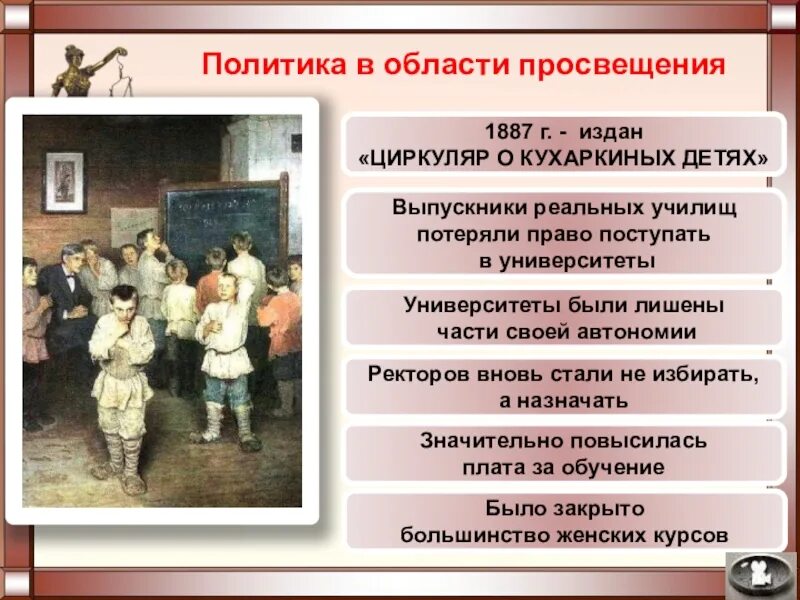 Политика в области просвещения

1887 г. - издан «ЦИРКУЛЯР О КУХАРКИНЫХ ДЕТЯХ»

Выпускники реальных училищ потеряли право поступать в университеты

Университеты были лишены части своей автономии

Ректоров вновь стали не избирать, а назначать

Значительно повысилась плата за обучение

Было закрыто большинство женских курсов